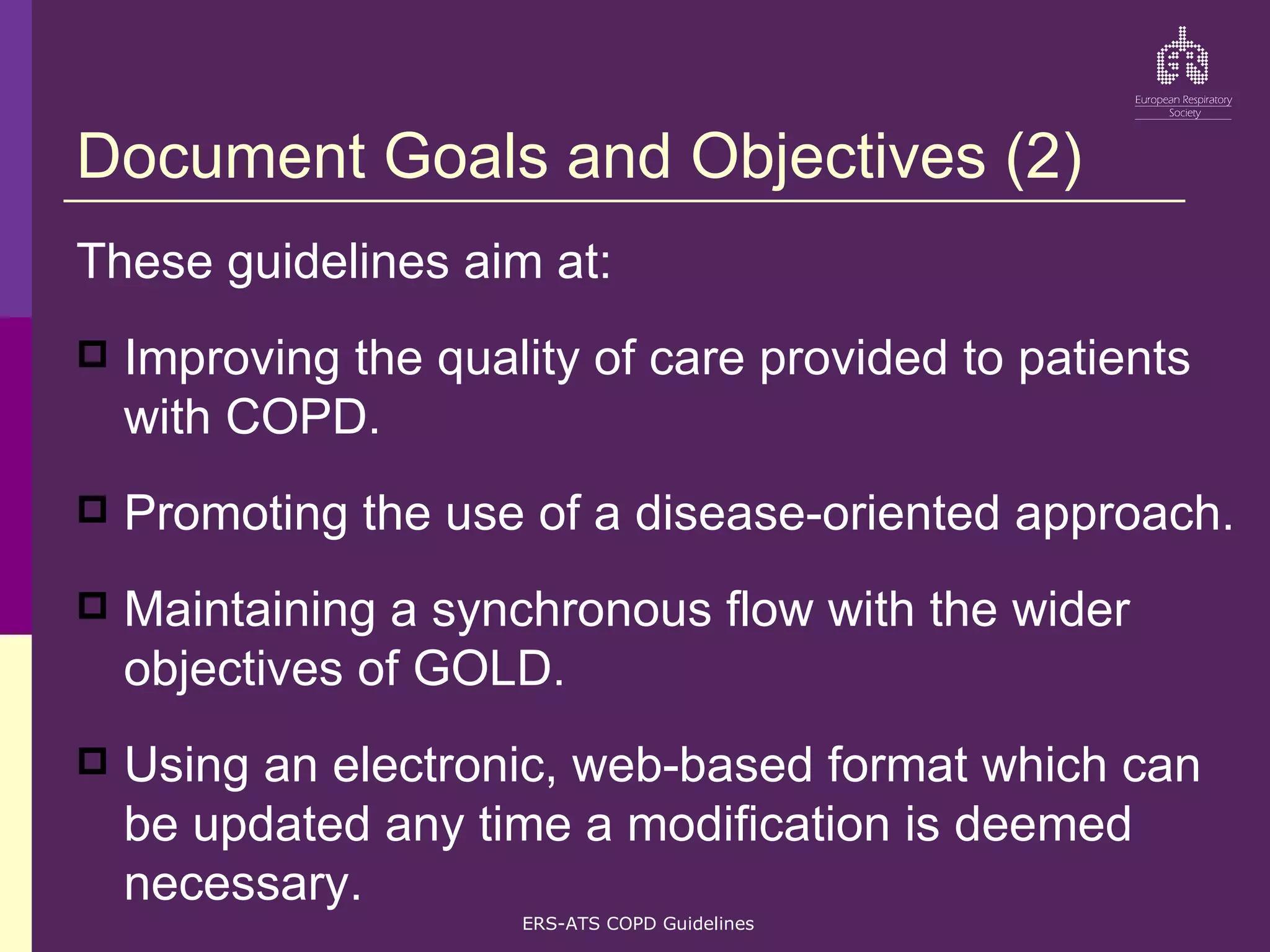 European Respiratory Society

Document Goals and Objectives (2)

These guidelines aim at:

Improving the quality of care provided to patients with COPD.

Promoting the use of a disease-oriented approach.

Maintaining a synchronous flow with the wider objectives of GOLD.

Using an electronic, web-based format which can be updated any time a modification is deemed necessary.

ERS-ATS COPD Guidelines